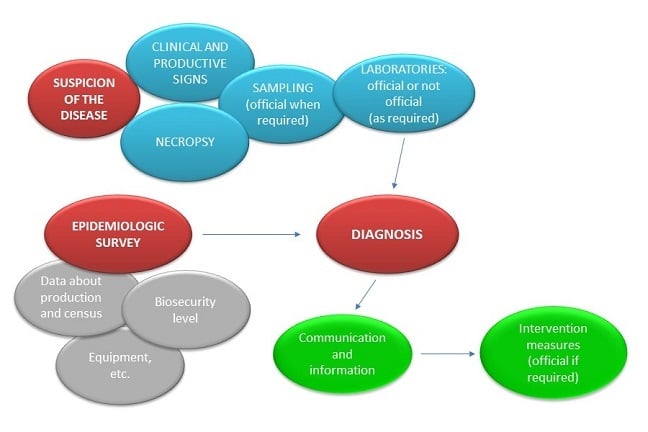 SUSPICION OF THE DISEASE

CLINICAL AND PRODUCTIVE SIGNS

NECROPSY

SAMPLING (official when required)

LABORATORIES: official or not official (as required)

EPIDEMIOLOGIC SURVEY

Data about production and census

Biosecurity level

Equipment, etc.

DIAGNOSIS

Communication and information

Intervention measures (official if required)